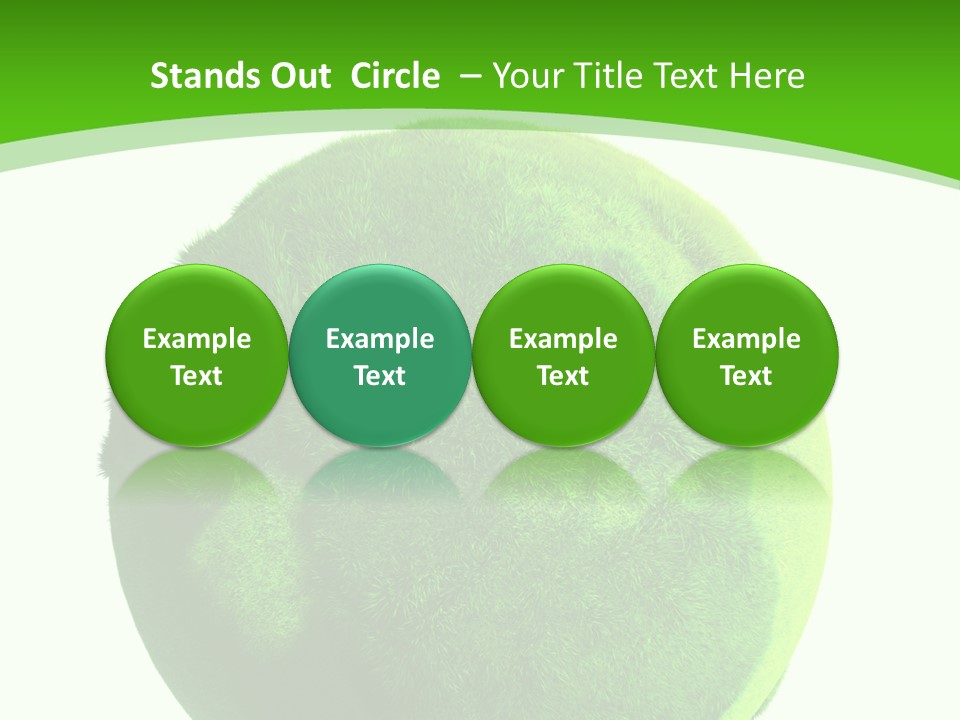 Stands Out Circle – Your Title Text Here

Example Text

Example Text

Example Text

Example Text